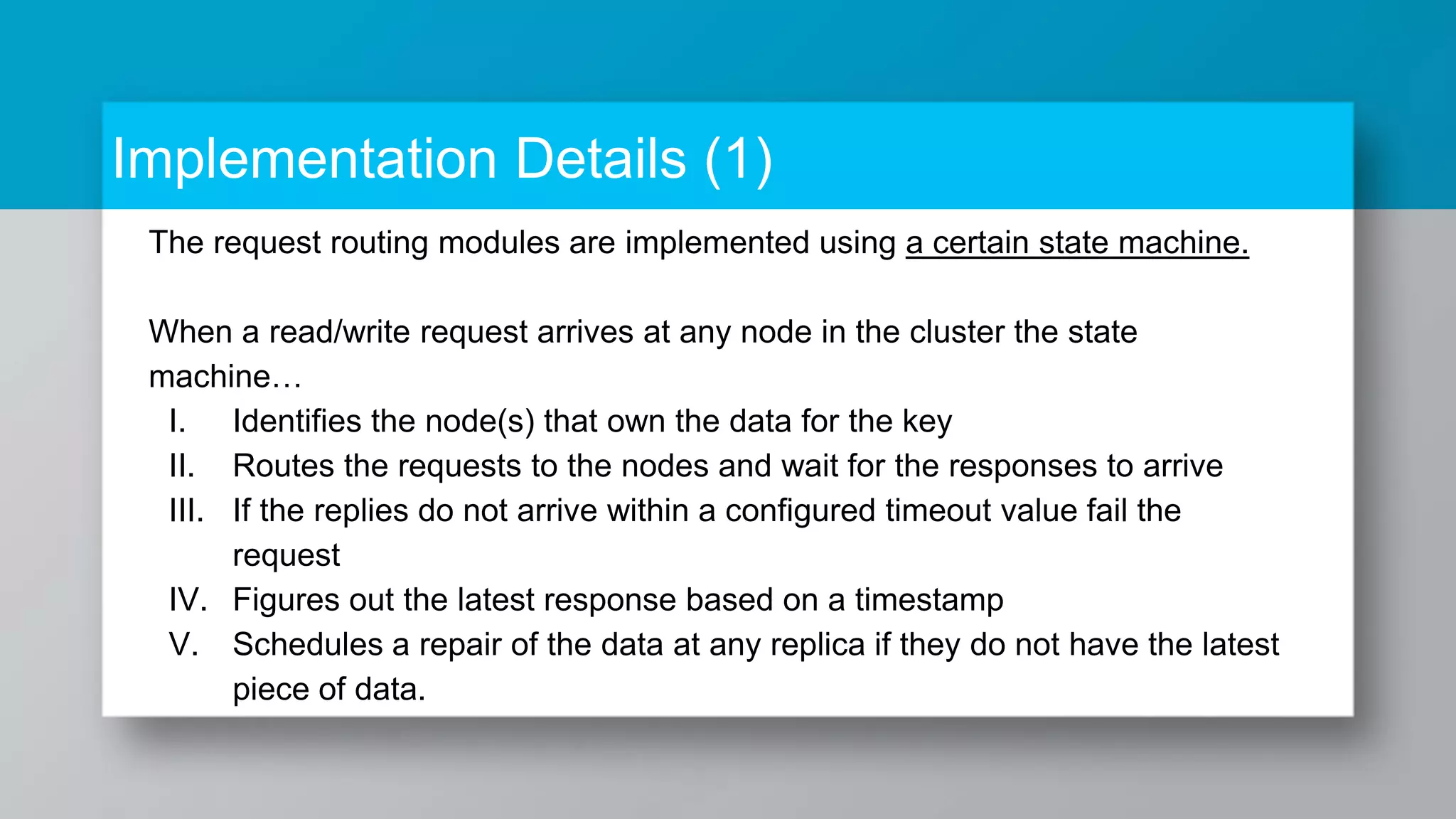 Implementation Details (1)

The request routing modules are implemented using a certain state machine.

When a read/write request arrives at any node in the cluster the state machine…

I. Identifies the node(s) that own the data for the key
II. Routes the requests to the nodes and wait for the responses to arrive
III. If the replies do not arrive within a configured timeout value fail the request
IV. Figures out the latest response based on a timestamp
V. Schedules a repair of the data at any replica if they do not have the latest piece of data.